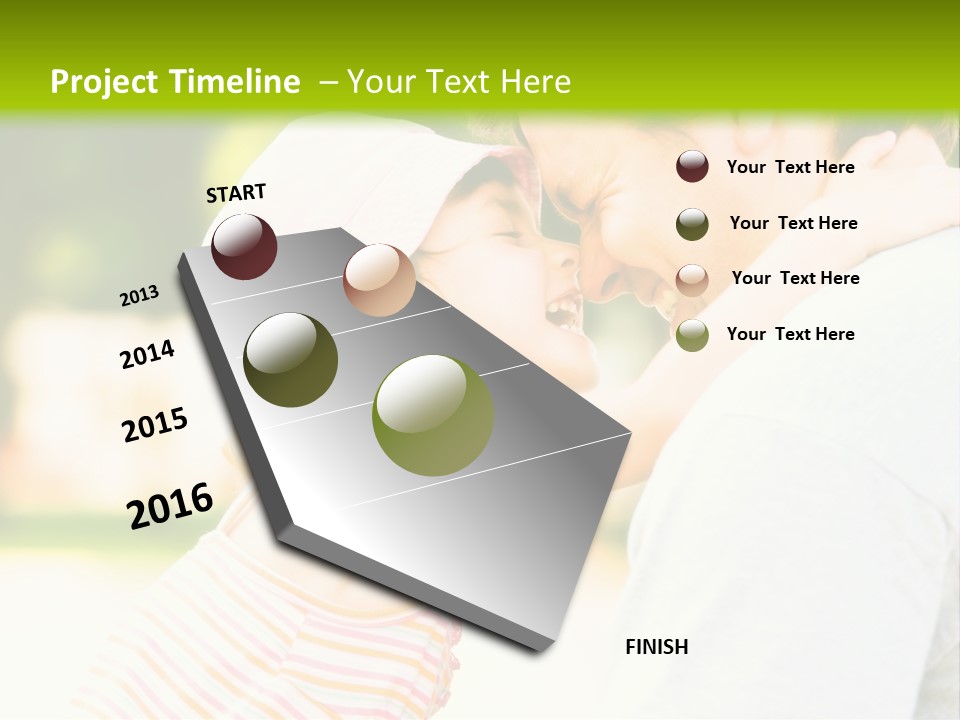 Project Timeline – Your Text Here

START

2013

2014

2015

2016

FINISH

Your Text Here

Your Text Here

Your Text Here

Your Text Here